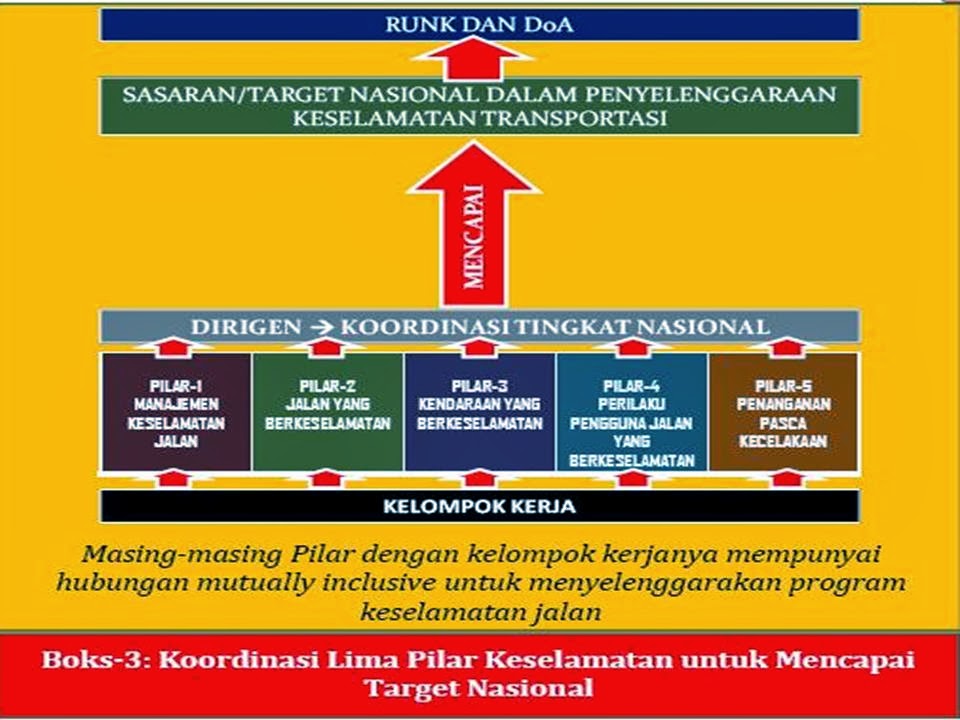 RUNK DAN DoA

SASARAN/TARGET NASIONAL DALAM PENYELENGGARAAN KESELAMATAN TRANSPORTASI

MENCAPAI

DIRIGEN → KOORDINASI TINGKAT NASIONAL

PILAR-1 MANAJEMEN KESELAMATAN JALAN

PILAR-2 JALAN YANG BERKESELAMATAN

PILAR-3 KENDARAAN YANG BERKESELAMATAN

PILAR-4 PERILAKU PENGGUNA JALAN YANG BERKESELAMATAN

PILAR-5 PENANGANAN PASCA KECELAKAAN

KELOMPOK KERJA

Masing-masing Pilar dengan kelompok kerjanya mempunyai hubungan mutually inclusive untuk menyelenggarakan program keselamatan jalan

Boks-3: Koordinasi Lima Pilar Keselamatan untuk Mencapai Target Nasional